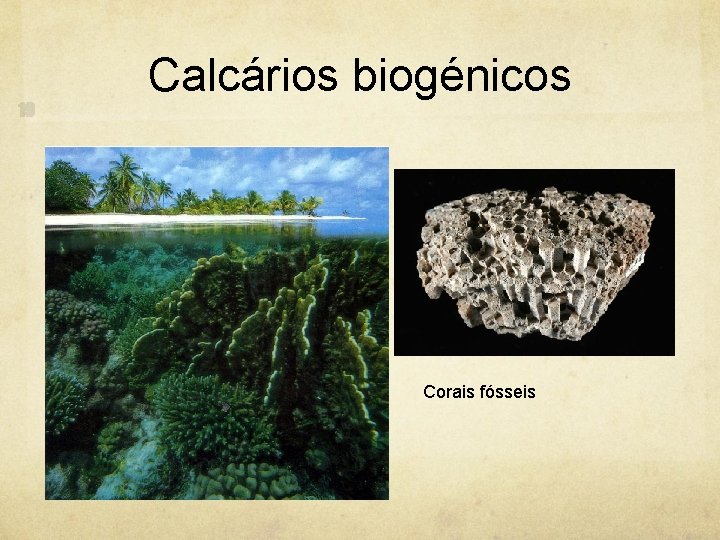 Calcários biogénicos

10

Corais fósseis